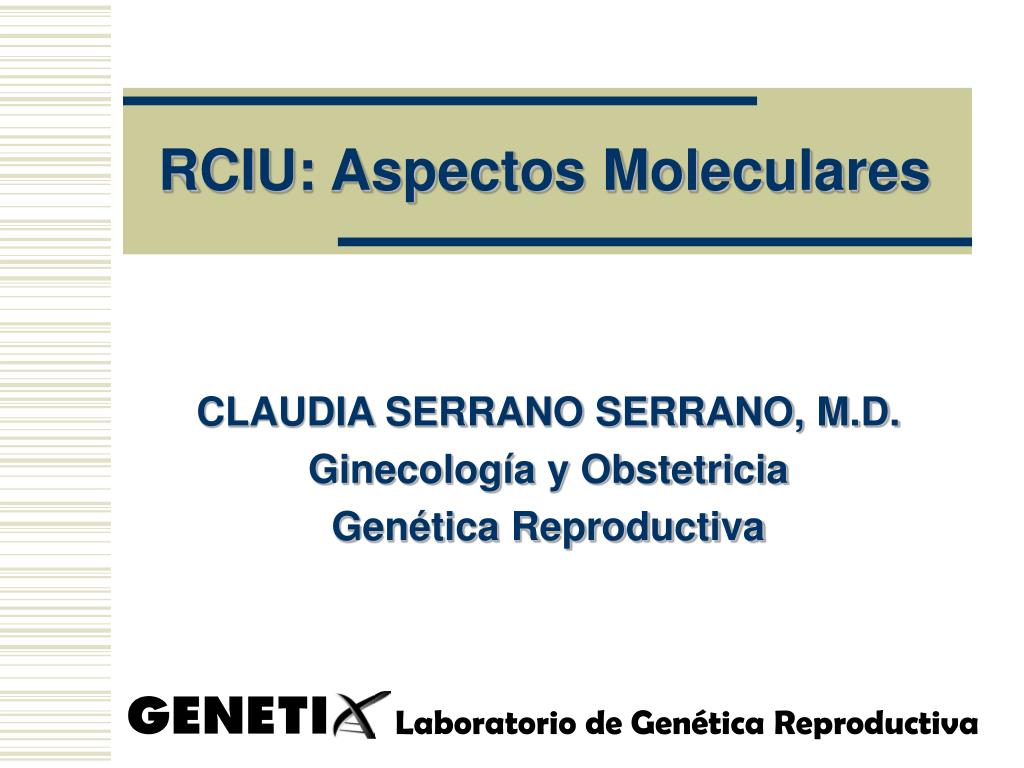 RCIU: Aspectos Moleculares

CLAUDIA SERRANO SERRANO, M.D.
Ginecología y Obstetricia
Genética Reproductiva

GENETIX Laboratorio de Genética Reproductiva